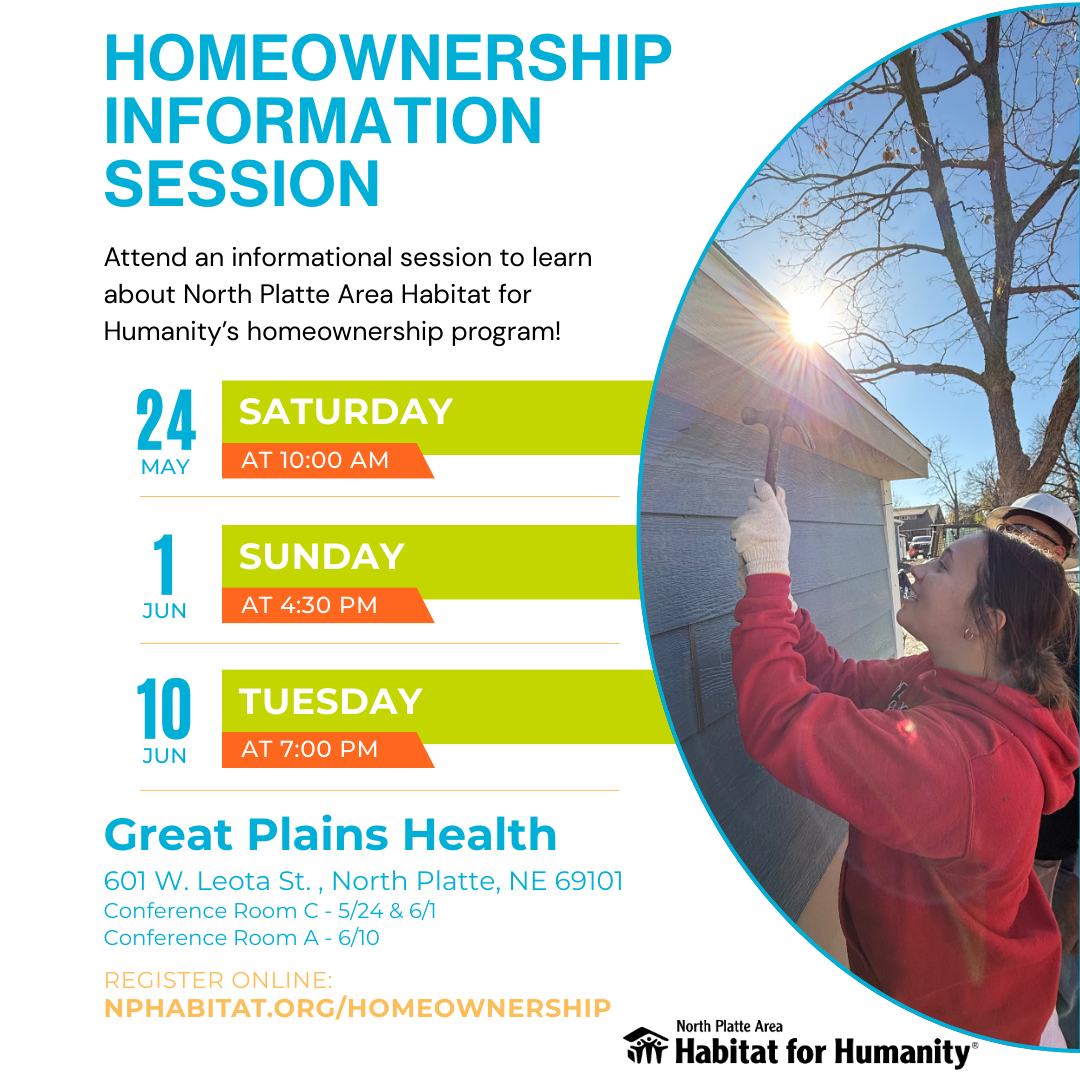 HOMEOWNERSHIP INFORMATION SESSION

Attend an informational session to learn about North Platte Area Habitat for Humanity's homeownership program!

24
MAY
SATURDAY
AT 10:00 AM

1
JUN
SUNDAY
AT 4:30 PM

10
JUN
TUESDAY
AT 7:00 PM

Great Plains Health
601 W. Leota St. , North Platte, NE 69101
Conference Room C - 5/24 & 6/1
Conference Room A - 6/10

REGISTER ONLINE:
NPHABITAT.ORG/HOMEOWNERSHIP

North Platte Area
Habitat for Humanity®